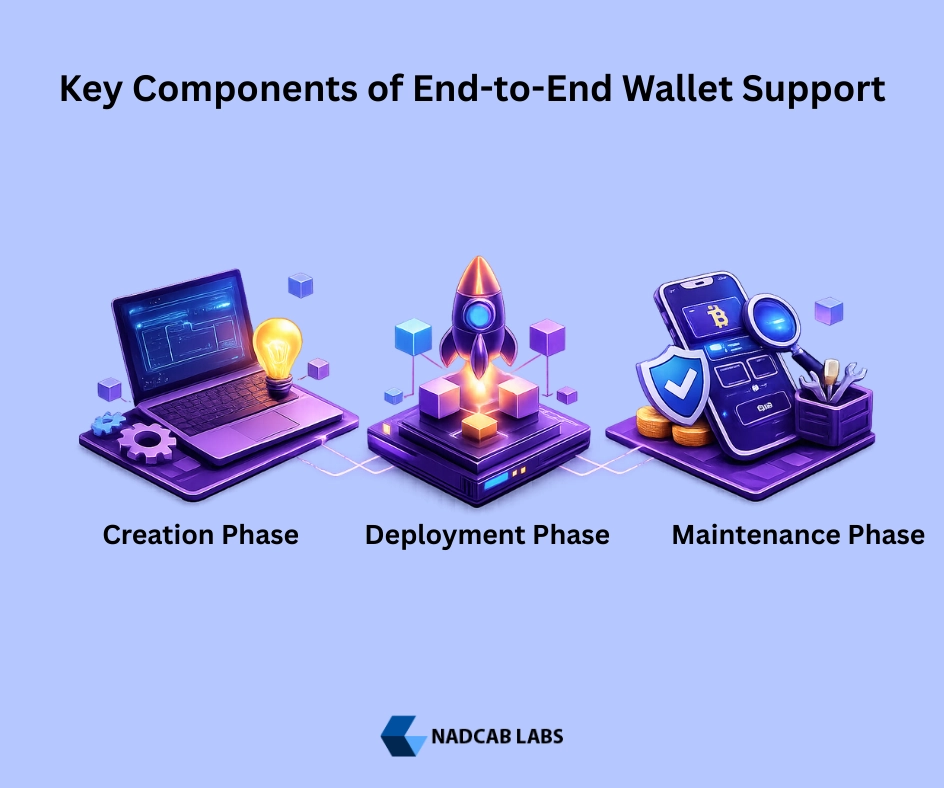 Key Components of End-to-End Wallet Support

Creation Phase

Deployment Phase

Maintenance Phase

NADCAB LABS